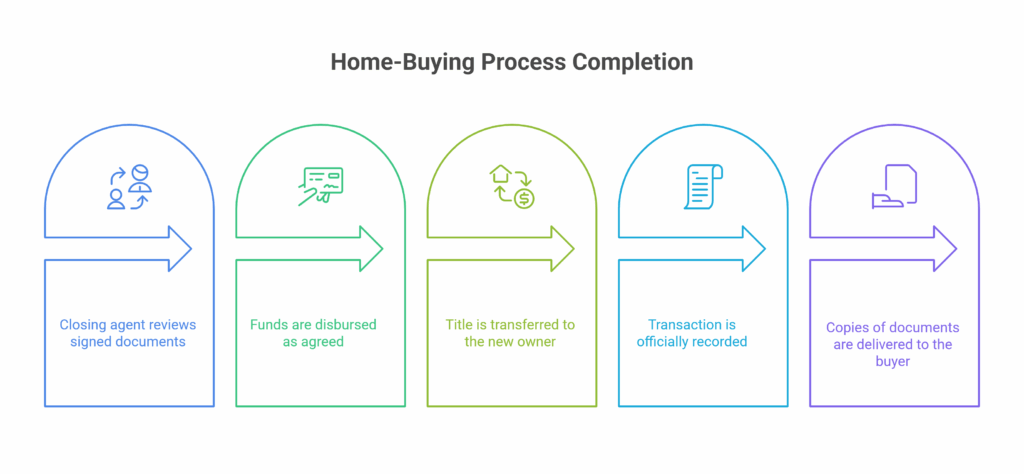 Home-Buying Process Completion

Closing agent reviews signed documents

Funds are disbursed as agreed

Title is transferred to the new owner

Transaction is officially recorded

Copies of documents are delivered to the buyer